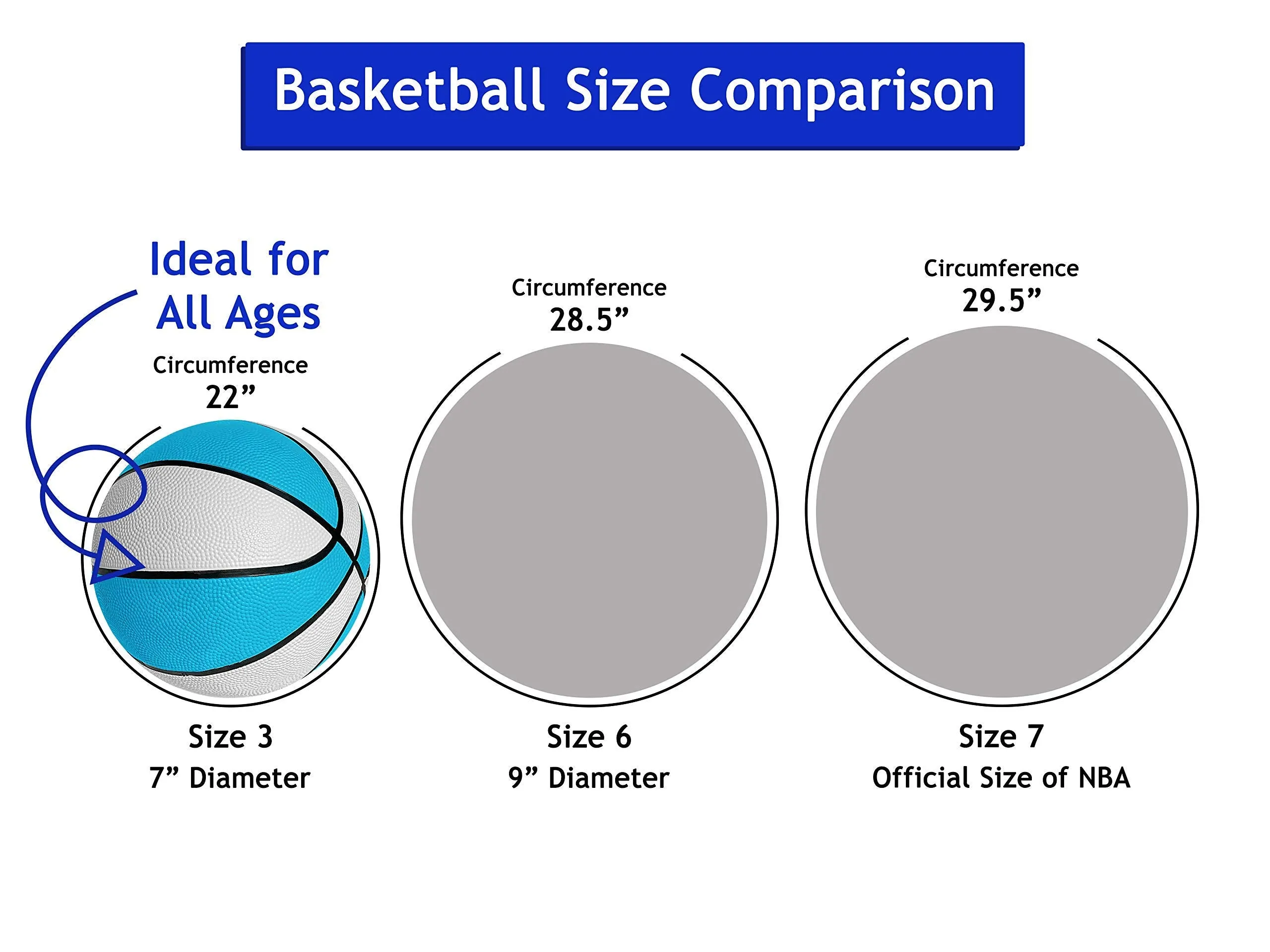 Basketball Size Comparison

Ideal for All Ages

Circumference
22”

Size 3
7” Diameter

Circumference
28.5”

Size 6
9” Diameter

Circumference
29.5”

Size 7
Official Size of NBA